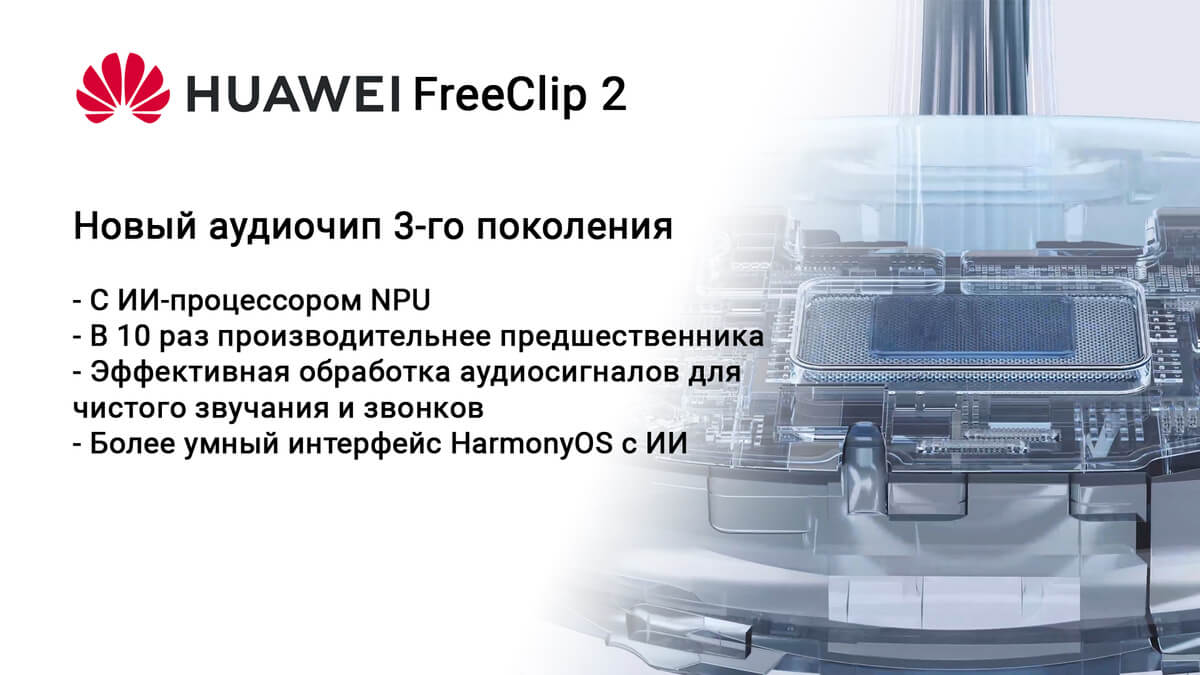 HUAWEI FreeClip 2

Новый аудиочип 3-го поколения

- С ИИ-процессором NPU
- В 10 раз производительнее предшественника
- Эффективная обработка аудиосигналов для чистого звучания и звонков
- Более умный интерфейс HarmonyOS с ИИ